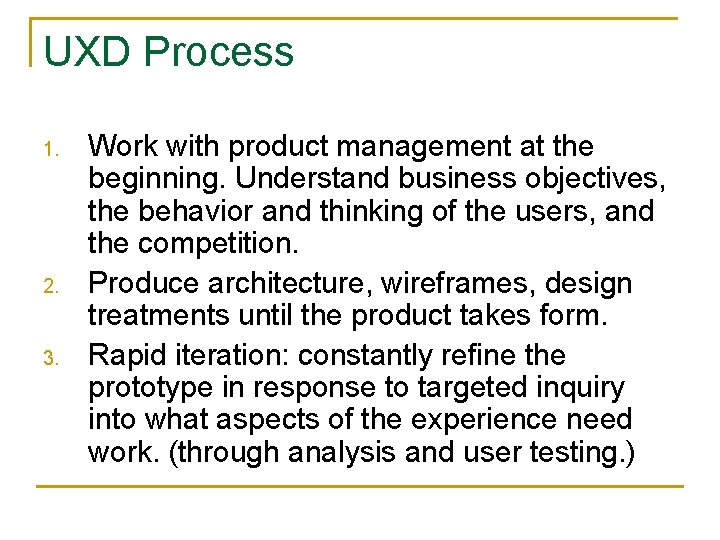 UXD Process

1. Work with product management at the beginning. Understand business objectives, the behavior and thinking of the users, and the competition.
2. Produce architecture, wireframes, design treatments until the product takes form.
3. Rapid iteration: constantly refine the prototype in response to targeted inquiry into what aspects of the experience need work. (through analysis and user testing.)